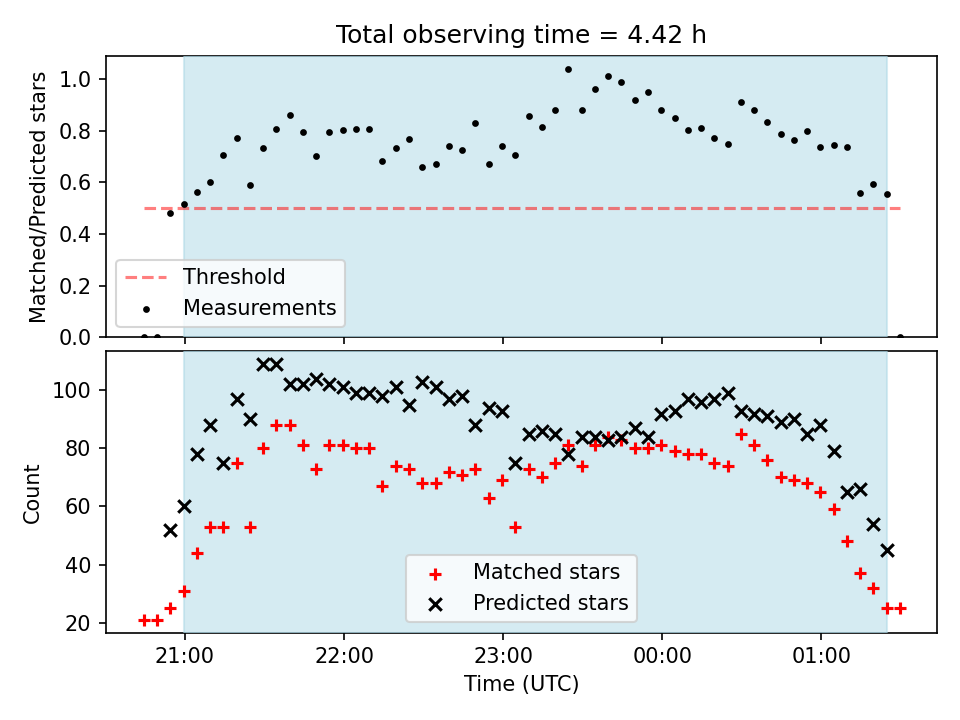 Total observing time = 4.42 h

Matched/Predicted stars

1.0
0.8
0.6
0.4
0.2
0.0

Threshold
Measurements

Count

100
80
60
40
20

Matched stars
Predicted stars

21:00
22:00
23:00
00:00
01:00

Time (UTC)